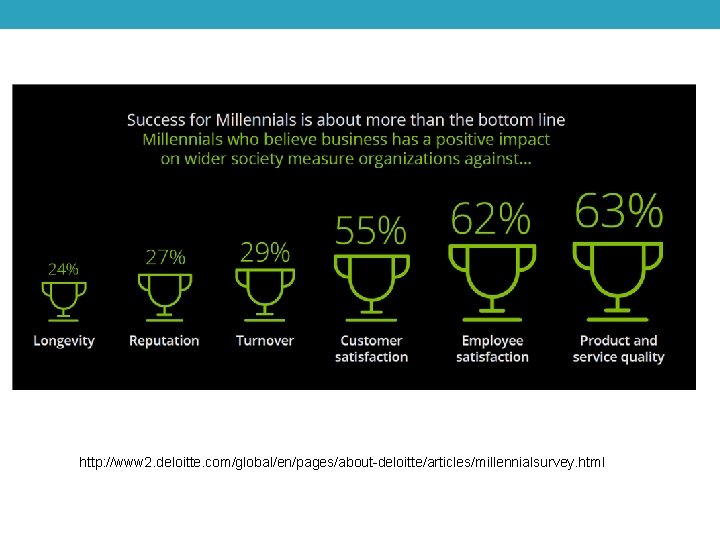 Success for Millennials is about more than the bottom line
Millennials who believe business has a positive impact on wider society measure organizations against...

24%
Longevity

27%
Reputation

29%
Turnover

55%
Customer satisfaction

62%
Employee satisfaction

63%
Product and service quality

http://www2.deloitte.com/global/en/pages/about-deloitte/articles/millennialsurvey.html